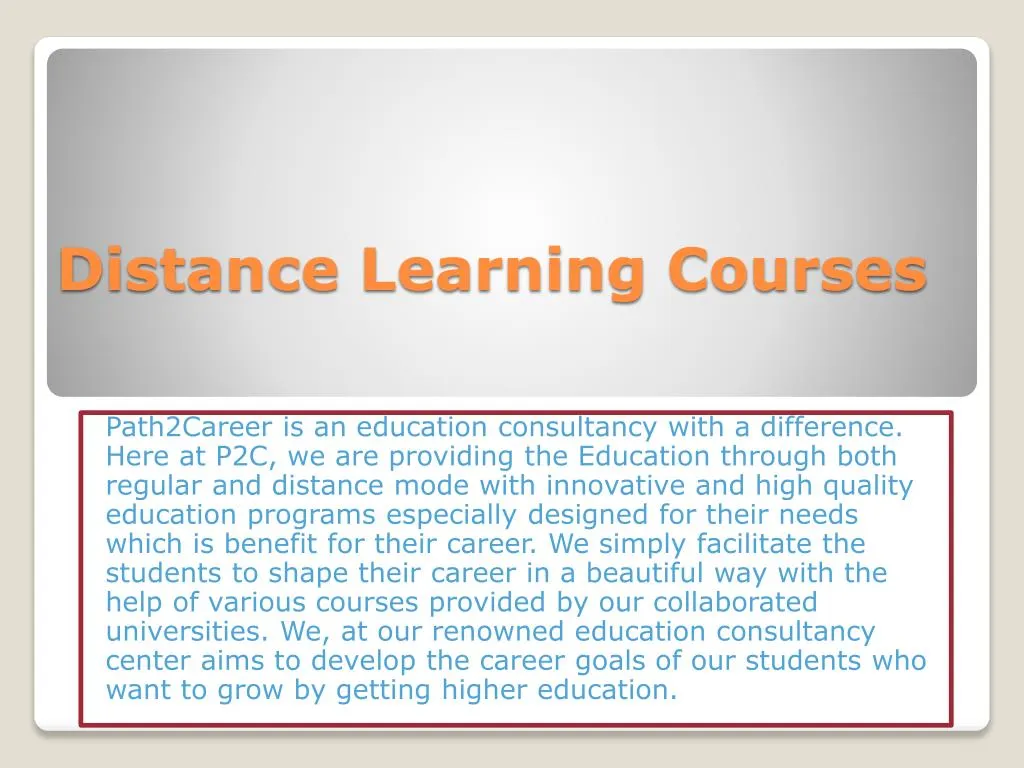 Distance Learning Courses

Path2Career is an education consultancy with a difference. Here at P2C, we are providing the Education through both regular and distance mode with innovative and high quality education programs especially designed for their needs which is benefit for their career. We simply facilitate the students to shape their career in a beautiful way with the help of various courses provided by our collaborated universities. We, at our renowned education consultancy center aims to develop the career goals of our students who want to grow by getting higher education.